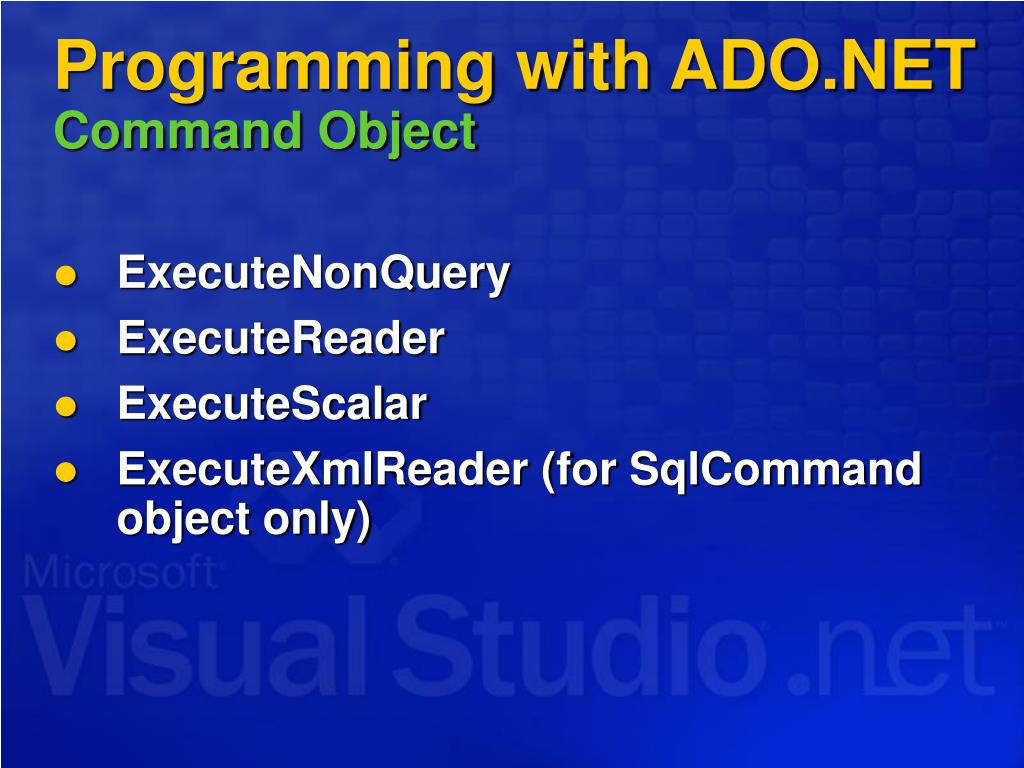 Programming with ADO.NET
Command Object

- ExecuteNonQuery
- ExecuteReader
- ExecuteScalar
- ExecuteXmlReader (for SqlCommand object only)

Microsoft
Visual Studio .net